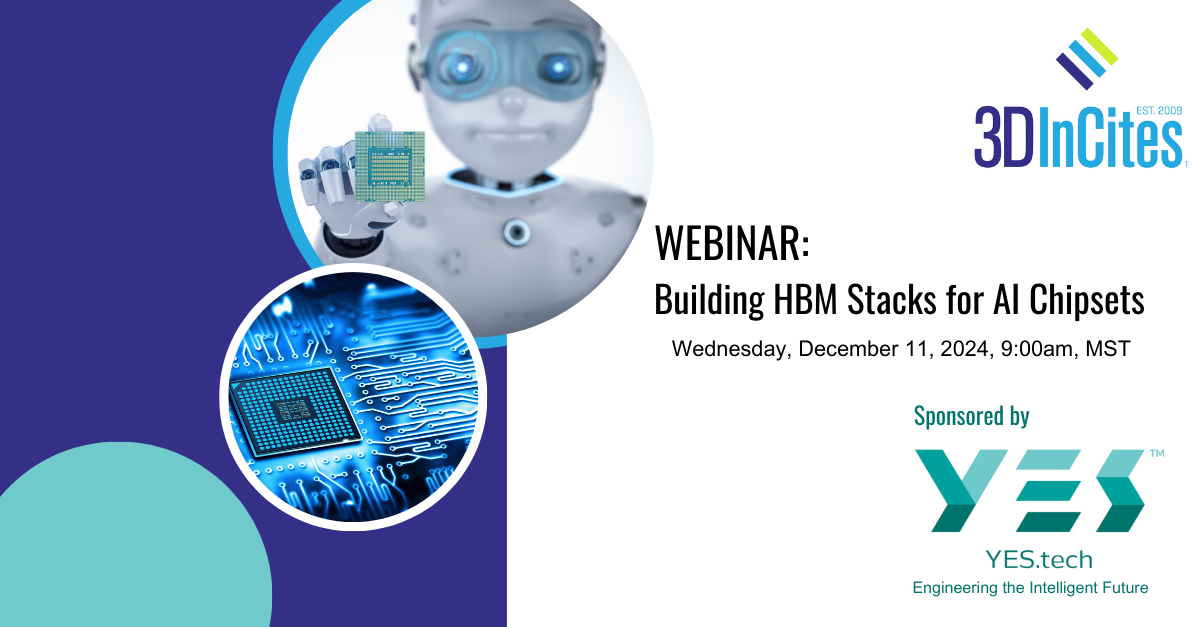 EST. 2009
3DInCites

WEBINAR:
Building HBM Stacks for AI Chipsets

Wednesday, December 11, 2024, 9:00am, MST

Sponsored by

YES™

YES.tech
Engineering the Intelligent Future